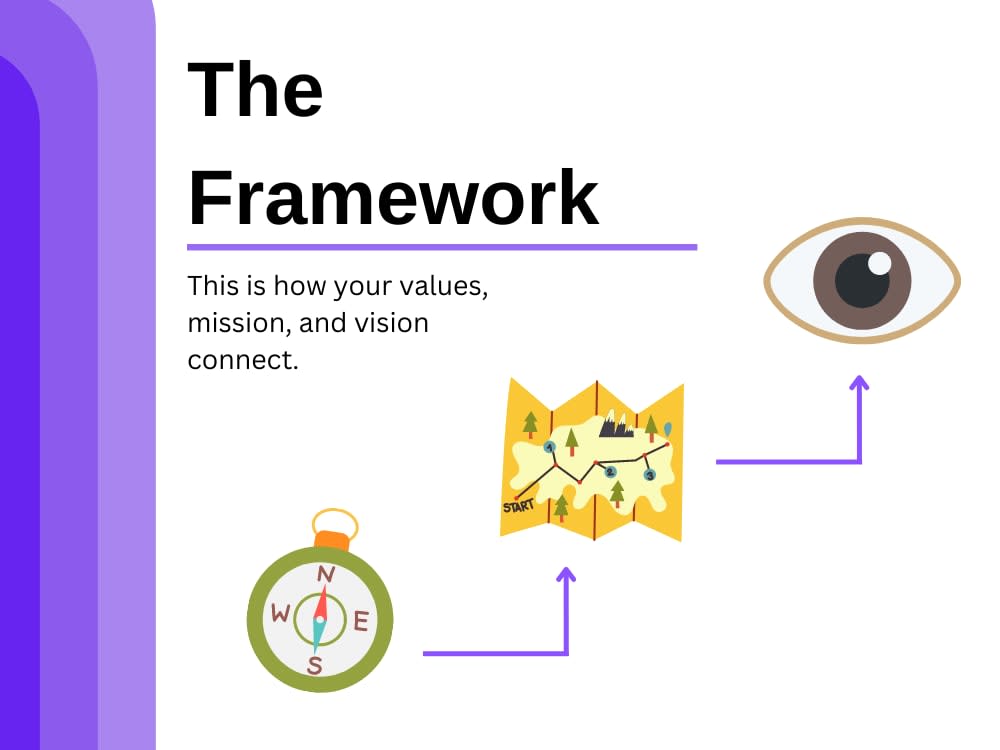 The Framework

This is how your values, mission, and vision connect.

START
1
2
3

N
W
E
S